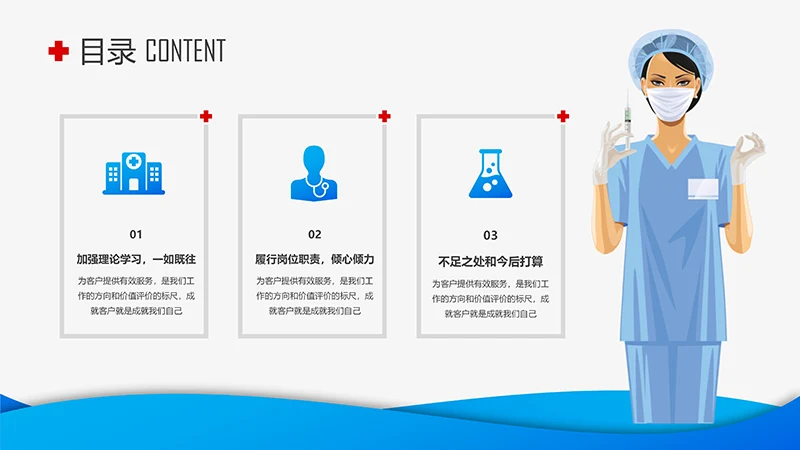 目录 CONTENT

01

加强理论学习，一如既往

为客户提供有效服务，是我们工作的方向和价值评价的标尺，成就客户就是成就我们自己

02

履行岗位职责，倾心倾力

为客户提供有效服务，是我们工作的方向和价值评价的标尺，成就客户就是成就我们自己

03

不足之处和今后打算

为客户提供有效服务，是我们工作的方向和价值评价的标尺，成就客户就是成就我们自己